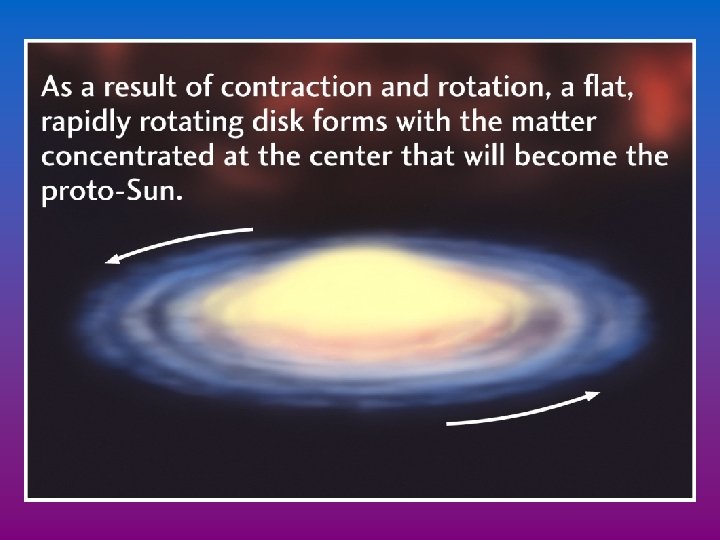 As a result of contraction and rotation, a flat, rapidly rotating disk forms with the matter concentrated at the center that will become the proto-Sun.